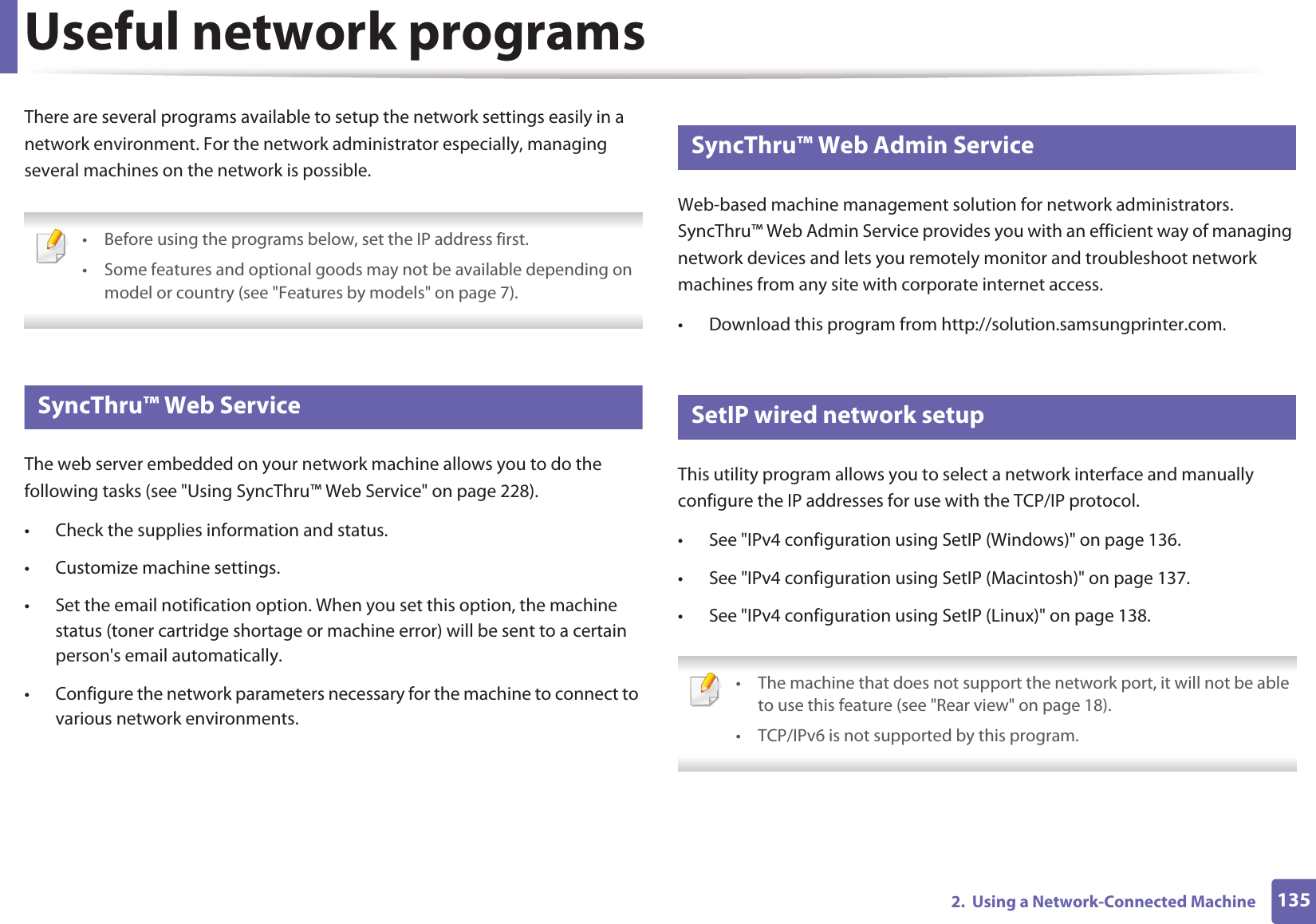 Useful network programs

There are several programs available to setup the network settings easily in a network environment. For the network administrator especially, managing several machines on the network is possible.

• Before using the programs below, set the IP address first.
• Some features and optional goods may not be available depending on model or country (see "Features by models" on page 7).

SyncThru™ Web Service

The web server embedded on your network machine allows you to do the following tasks (see "Using SyncThru™ Web Service" on page 228).

• Check the supplies information and status.
• Customize machine settings.
• Set the email notification option. When you set this option, the machine status (toner cartridge shortage or machine error) will be sent to a certain person's email automatically.
• Configure the network parameters necessary for the machine to connect to various network environments.

SyncThru™ Web Admin Service

Web-based machine management solution for network administrators. SyncThru™ Web Admin Service provides you with an efficient way of managing network devices and lets you remotely monitor and troubleshoot network machines from any site with corporate internet access.

• Download this program from http://solution.samsungprinter.com.

SetIP wired network setup

This utility program allows you to select a network interface and manually configure the IP addresses for use with the TCP/IP protocol.

• See "IPv4 configuration using SetIP (Windows)" on page 136.
• See "IPv4 configuration using SetIP (Macintosh)" on page 137.
• See "IPv4 configuration using SetIP (Linux)" on page 138.

• The machine that does not support the network port, it will not be able to use this feature (see "Rear view" on page 18).
• TCP/IPv6 is not supported by this program.

2. Using a Network-Connected Machine 135